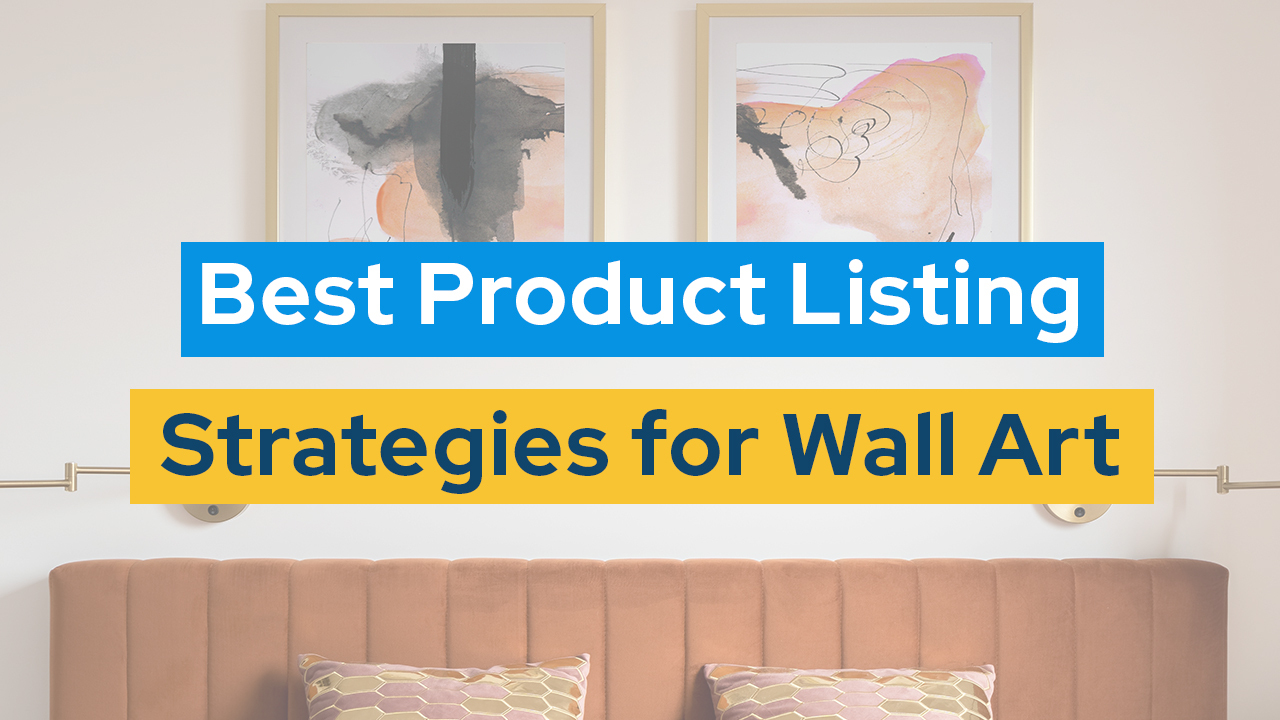 Best Product Listing

Strategies for Wall Art